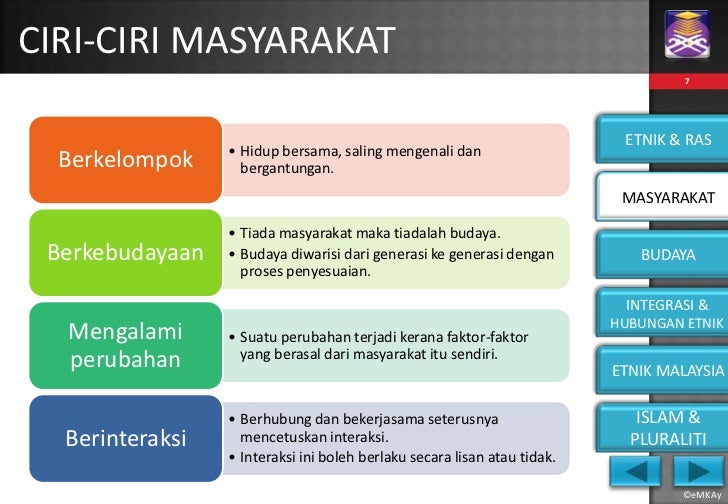 CIRI-CIRI MASYARAKAT

7

Berkelompok

• Hidup bersama, saling mengenali dan bergantungan.

Berkebudayaan

• Tiada masyarakat maka tiadalah budaya.
• Budaya diwarisi dari generasi ke generasi dengan proses penyesuaian.

Mengalami perubahan

• Suatu perubahan terjadi kerana faktor-faktor yang berasal dari masyarakat itu sendiri.

Berinteraksi

• Berhubung dan bekerjasama seterusnya mencetuskan interaksi.
• Interaksi ini boleh berlaku secara lisan atau tidak.

ETNIK & RAS

MASYARAKAT

BUDAYA

INTEGRASI & HUBUNGAN ETNIK

ETNIK MALAYSIA

ISLAM & PLURALITI

©eMKAy